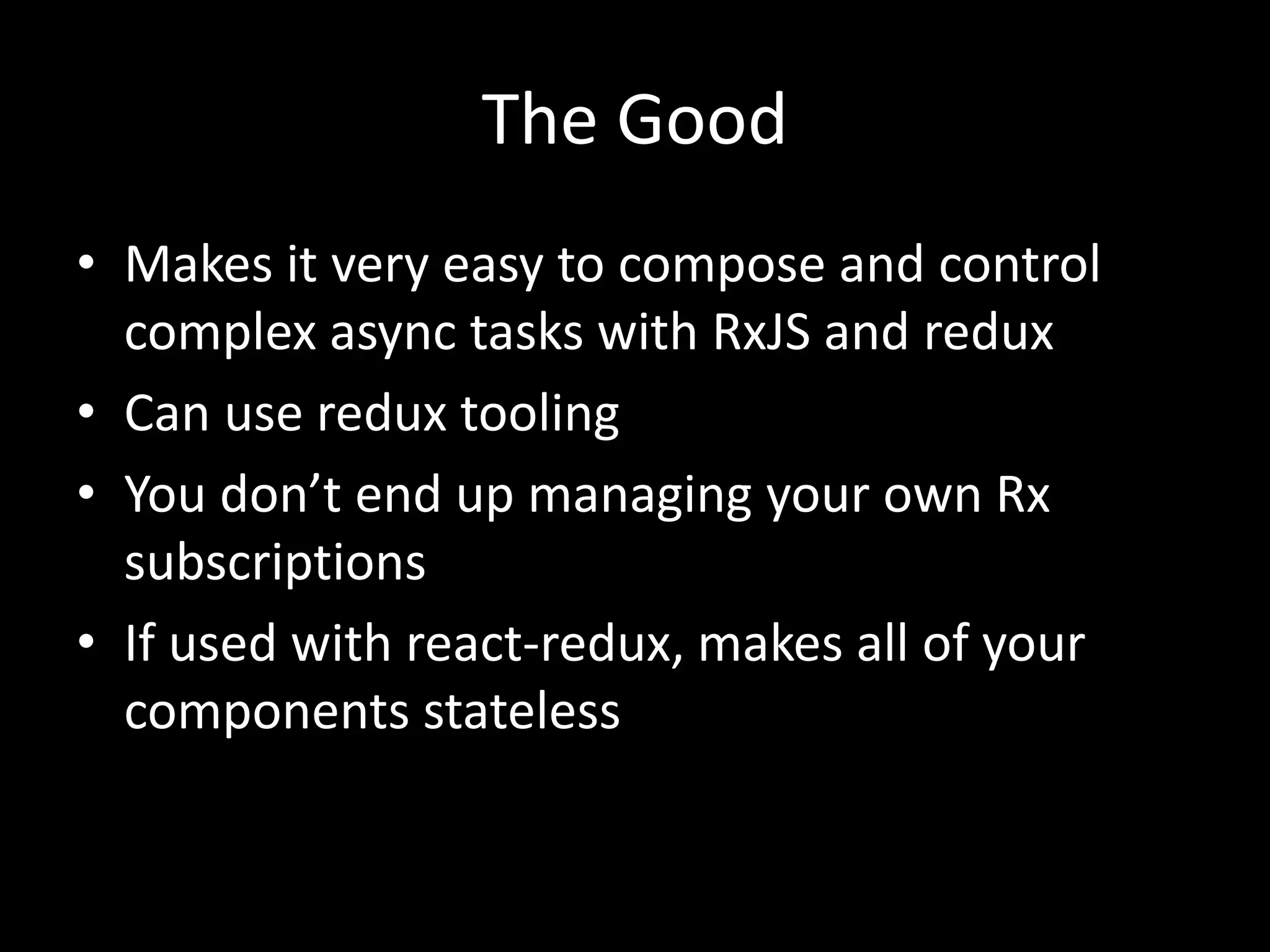 The Good

• Makes it very easy to compose and control complex async tasks with RxJS and redux
• Can use redux tooling
• You don’t end up managing your own Rx subscriptions
• If used with react-redux, makes all of your components stateless